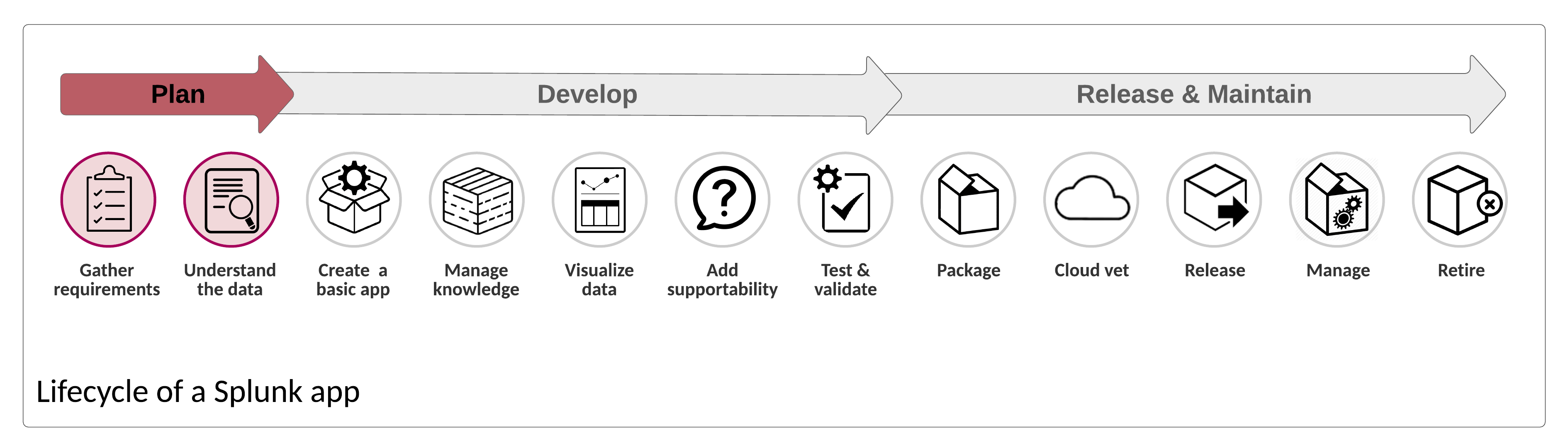 Plan

Develop

Release & Maintain

Gather requirements

Understand the data

Create a basic app

Manage knowledge

Visualize data

Add supportability

Test & validate

Package

Cloud vet

Release

Manage

Retire

Lifecycle of a Splunk app